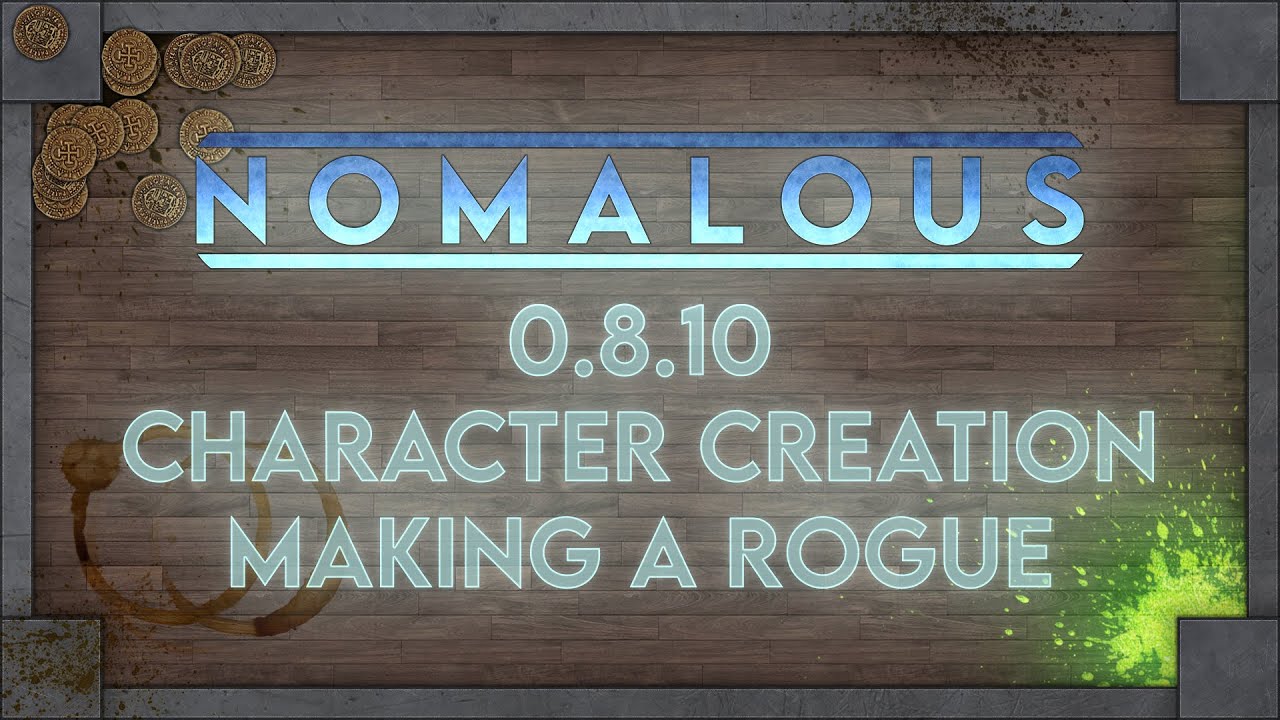 NOMALOUS

0.8.10
CHARACTER CREATION
MAKING A ROGUE